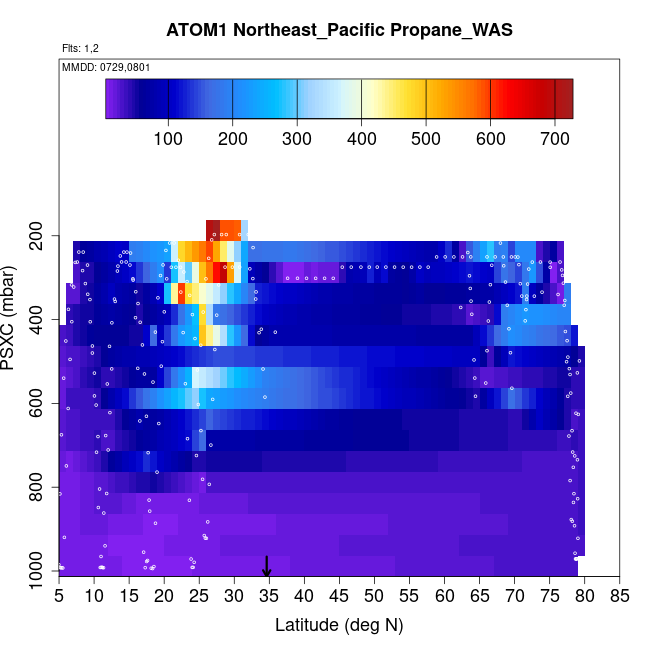 ATOM1 Northeast_Pacific Propane_WAS

Flts: 1,2

MMDD: 0729,0801

100 200 300 400 500 600 700

PSXC (mbar)

200
400
600
800
1000

5 10 15 20 25 30 35 40 45 50 55 60 65 70 75 80 85

Latitude (deg N)